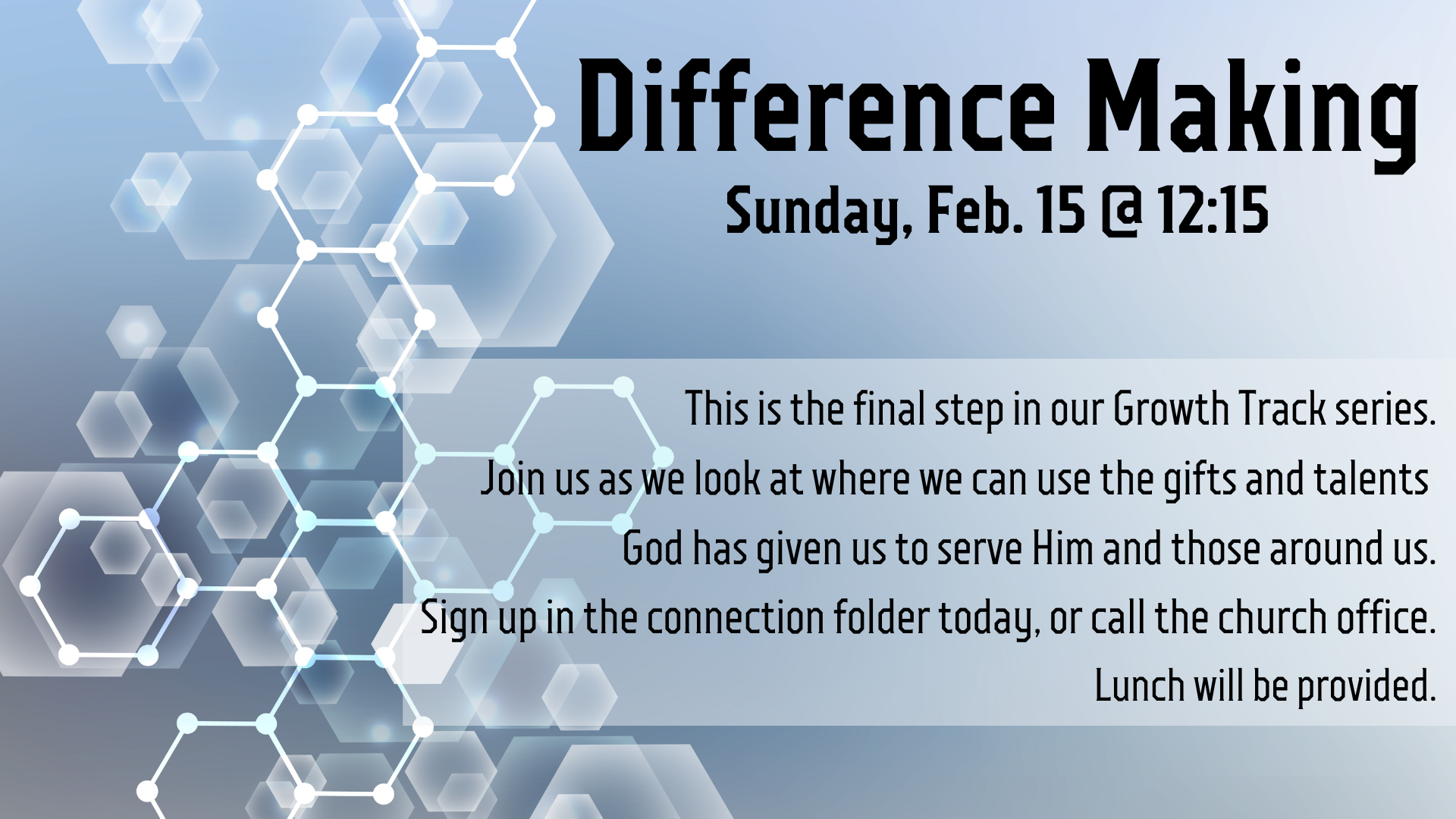 Difference Making
Sunday, Feb. 15 @ 12:15

This is the final step in our Growth Track series.
Join us as we look at where we can use the gifts and talents
God has given us to serve Him and those around us.
Sign up in the connection folder today, or call the church office.
Lunch will be provided.